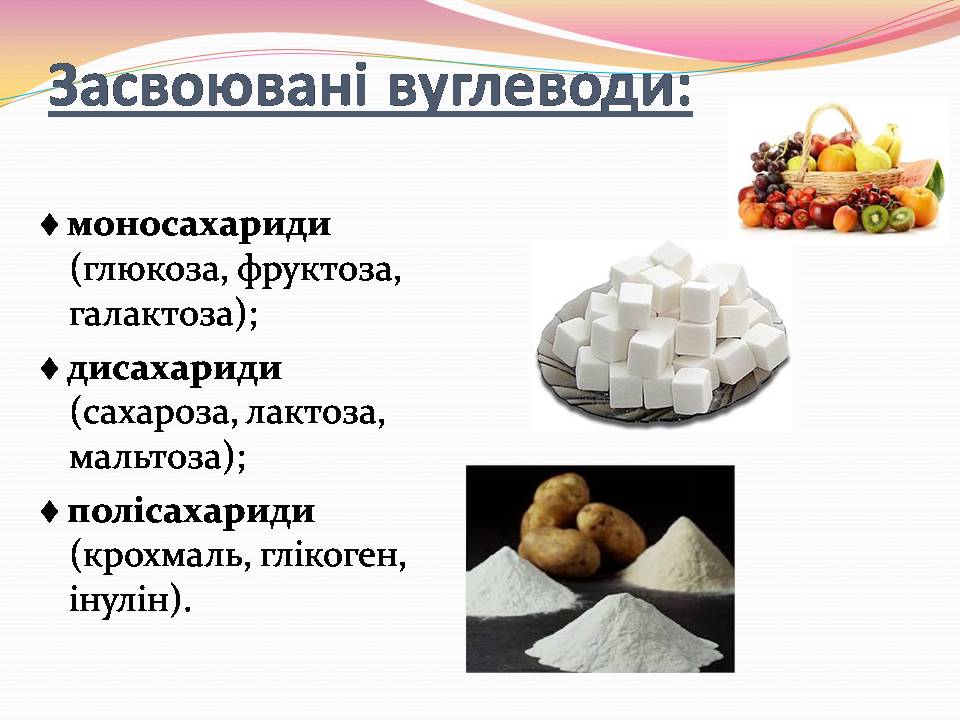 Засвоювані вуглеводи:

♦ моносахариди (глюкоза, фруктоза, галактоза);

♦ дисахариди (сахароза, лактоза, мальтоза);

♦ полісахариди (крохмаль, глікоген, інулін).